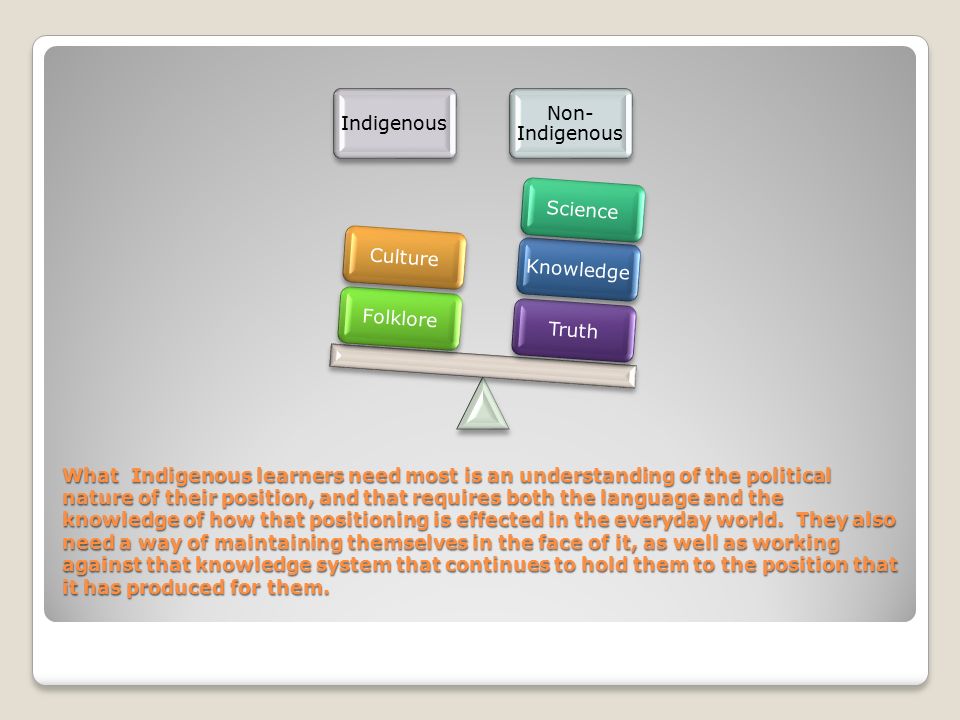 Indigenous

Non-Indigenous

Culture

Folklore

Science

Knowledge

Truth

What Indigenous learners need most is an understanding of the political nature of their position, and that requires both the language and the knowledge of how that positioning is effected in the everyday world. They also need a way of maintaining themselves in the face of it, as well as working against that knowledge system that continues to hold them to the position that it has produced for them.